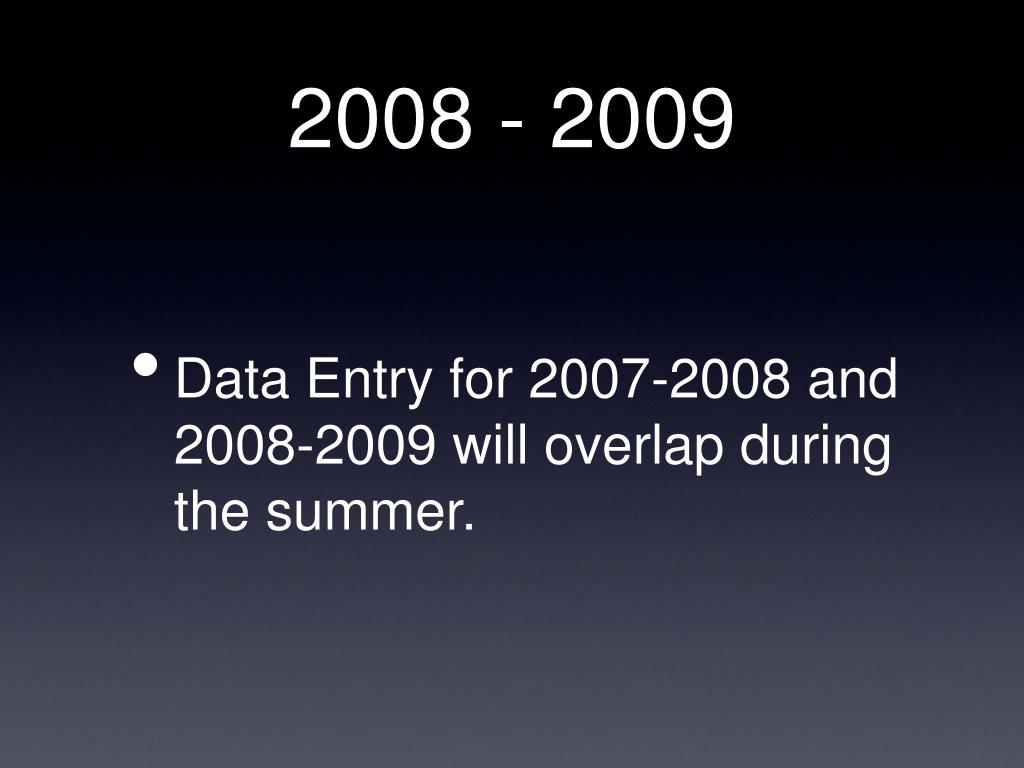 2008 - 2009

• Data Entry for 2007-2008 and 2008-2009 will overlap during the summer.